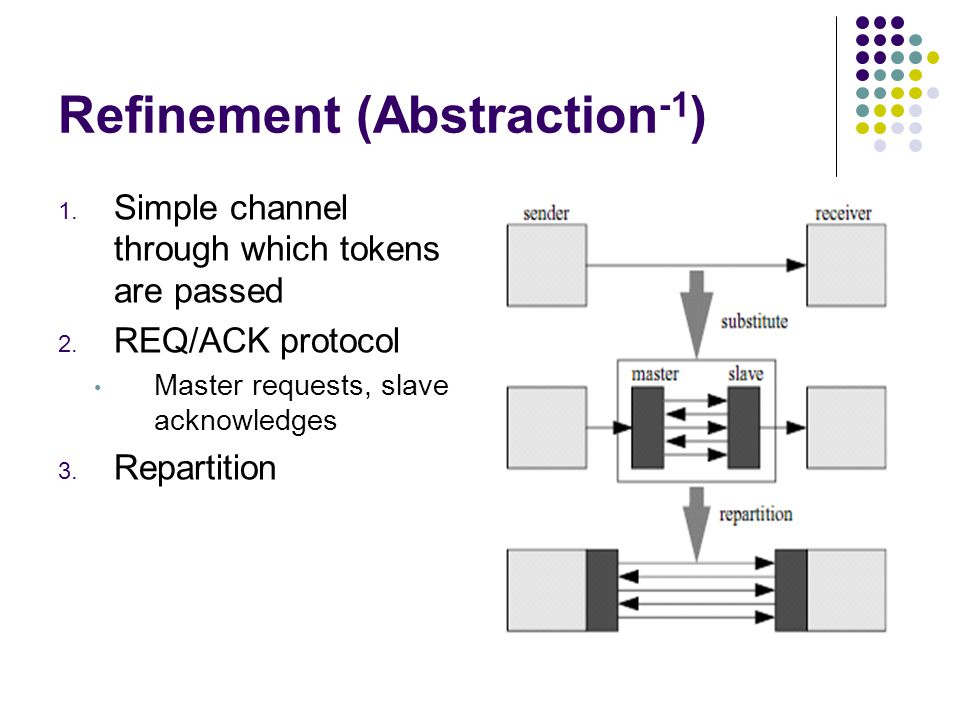 Refinement (Abstraction$^{-1}$)

1. Simple channel through which tokens are passed
2. REQ/ACK protocol
• Master requests, slave acknowledges
3. Repartition

sender

receiver

substitute

master

slave

repartition